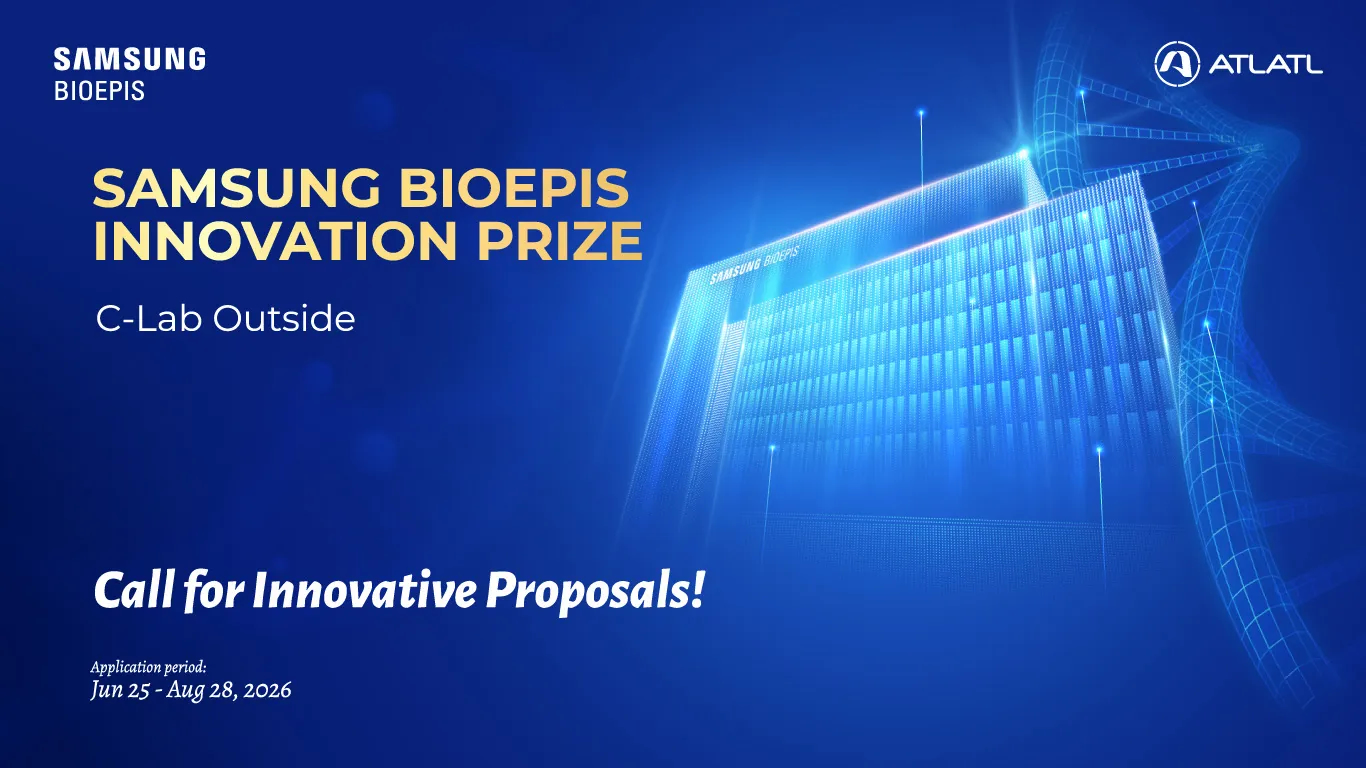 SAMSUNG
BIOEPIS

ATLATL

SAMSUNG BIOEPIS INNOVATION PRIZE

C-Lab Outside

SAMSUNG BIOEPIS

Call for Innovative Proposals!

Application period:
Jun 25 - Aug 28, 2026